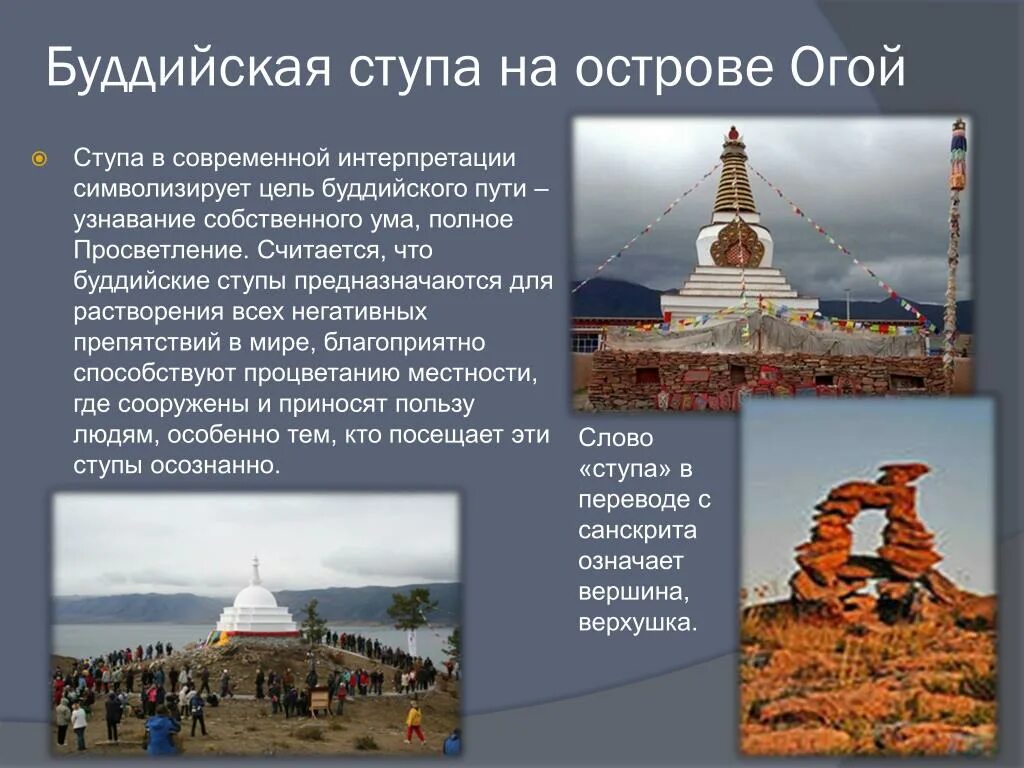 Буддийская ступа на острове Огой

Ступа в современной интерпретации символизирует цель буддийского пути – узнавание собственного ума, полное Просветление. Считается, что буддийские ступы предназначаются для растворения всех негативных препятствий в мире, благоприятно способствуют процветанию местности, где сооружены и приносят пользу людям, особенно тем, кто посещает эти ступы осознанно.

Слово «ступа» в переводе с санскрита означает вершина, верхушка.